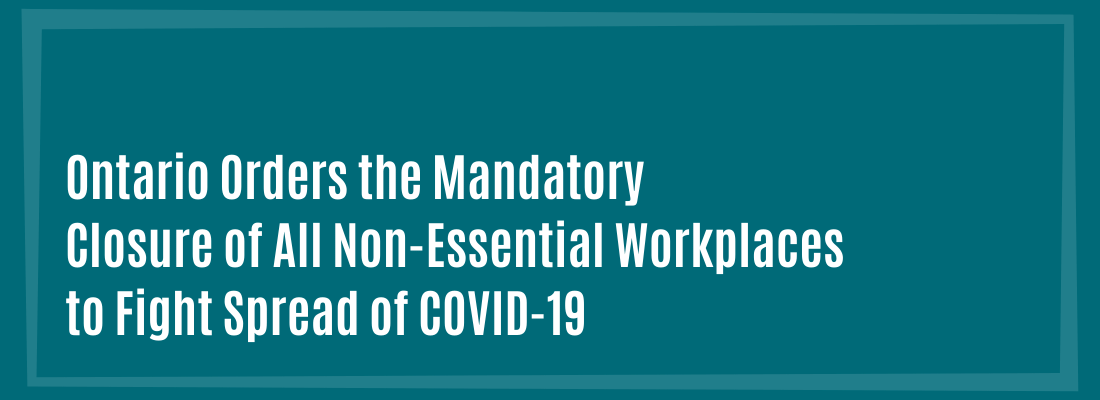 Ontario Orders the Mandatory Closure of All Non-Essential Workplaces to Fight Spread of COVID-19